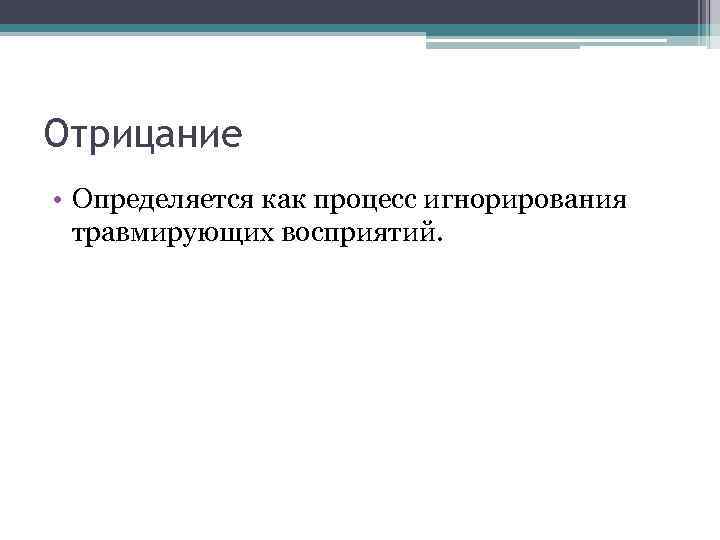 Отрицание

• Определяется как процесс игнорирования травмирующих восприятий.